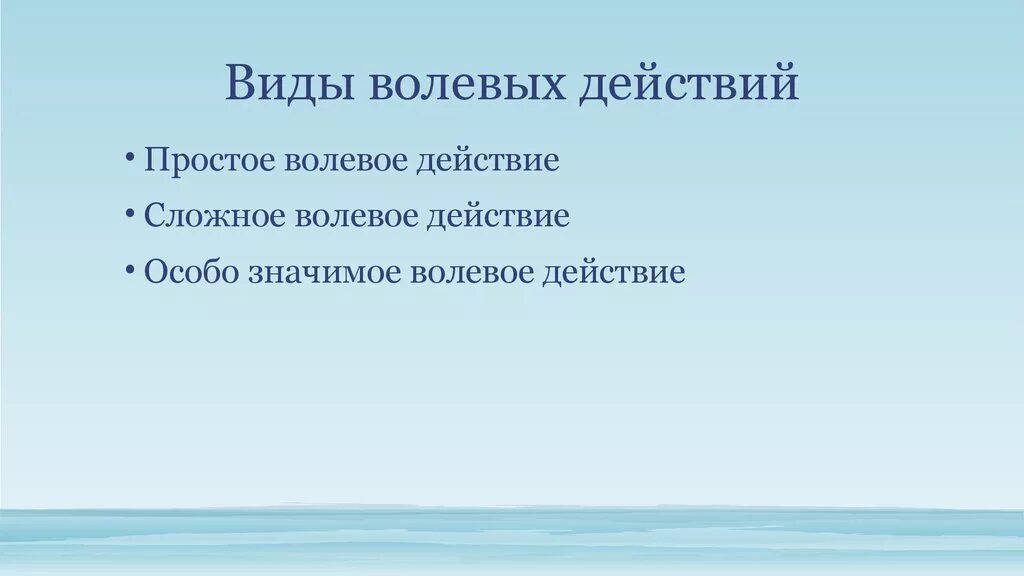 Виды волевых действий

• Простое волевое действие
• Сложное волевое действие
• Особо значимое волевое действие